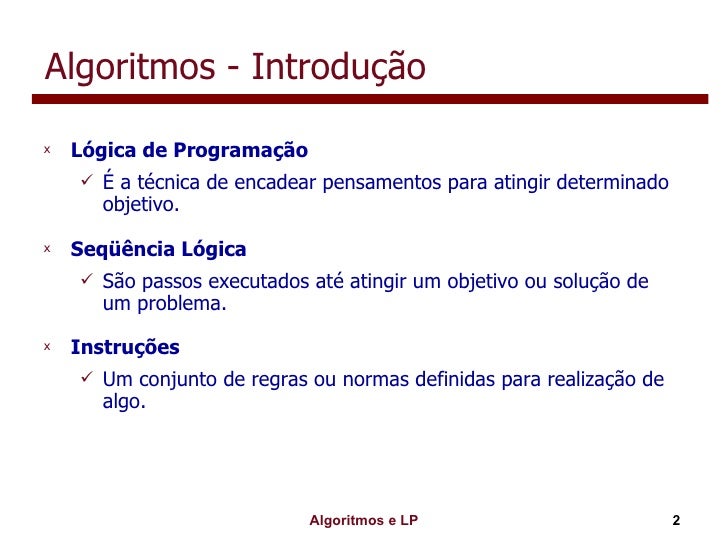 Algoritmos - Introdução

x Lógica de Programação
✓ É a técnica de encadear pensamentos para atingir determinado objetivo.

x Seqüência Lógica
✓ São passos executados até atingir um objetivo ou solução de um problema.

x Instruções
✓ Um conjunto de regras ou normas definidas para realização de algo.

Algoritmos e LP

2